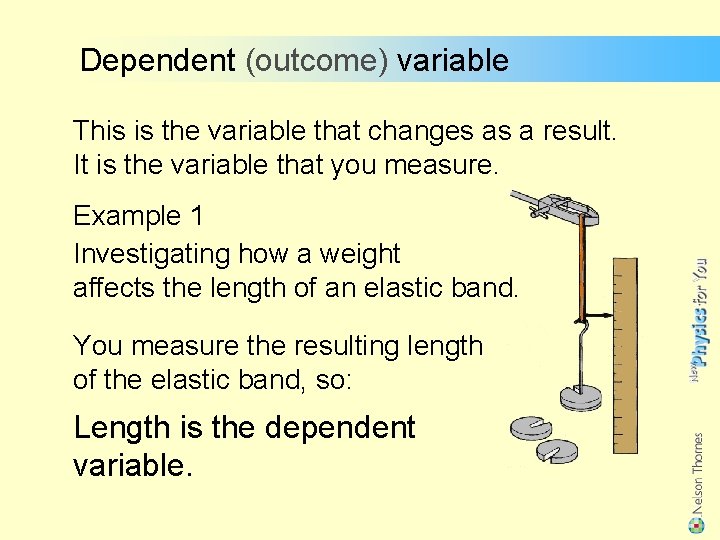 Dependent (outcome) variable

This is the variable that changes as a result. It is the variable that you measure.

Example 1

Investigating how a weight affects the length of an elastic band.

You measure the resulting length of the elastic band, so:

Length is the dependent variable.

New Physics for You

Nelson Thornes